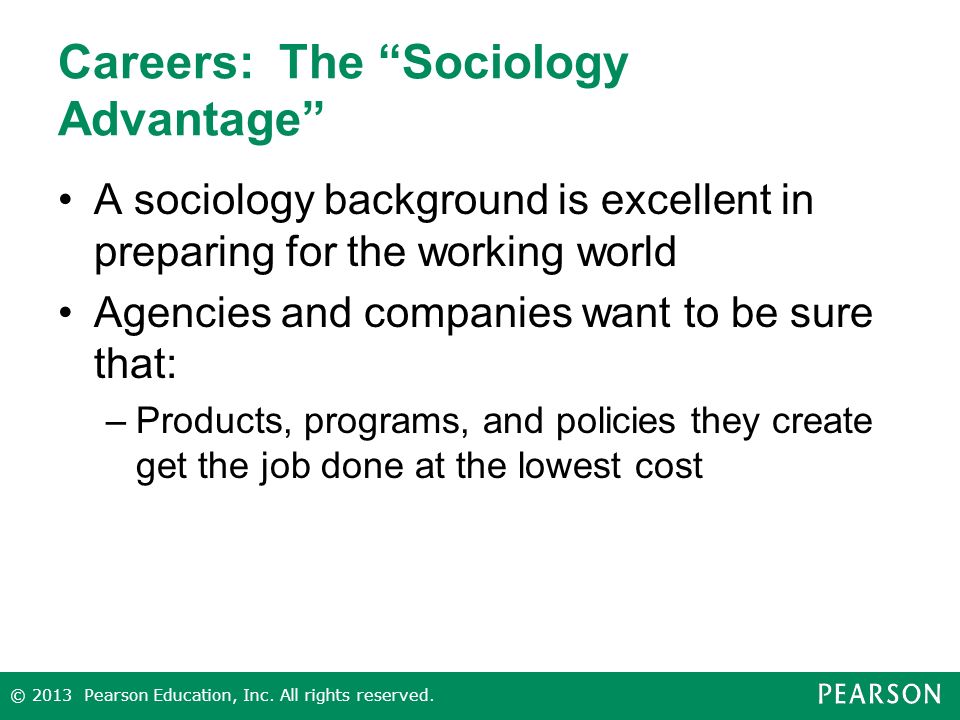 Careers: The “Sociology Advantage”

• A sociology background is excellent in preparing for the working world

• Agencies and companies want to be sure that:

– Products, programs, and policies they create get the job done at the lowest cost

© 2013 Pearson Education, Inc. All rights reserved.

PEARSON